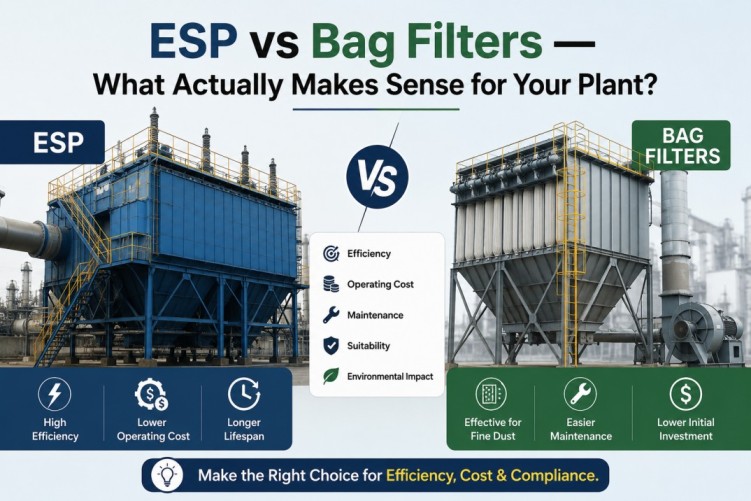 ESP vs Bag Filters —
What Actually Makes Sense for Your Plant?

ESP

VS

BAG FILTERS

Efficiency
Operating Cost
Maintenance
Suitability
Environmental Impact

High Efficiency
Lower Operating Cost
Longer Lifespan

Effective for Fine Dust
Easier Maintenance
Lower Initial Investment

Make the Right Choice for Efficiency, Cost & Compliance.